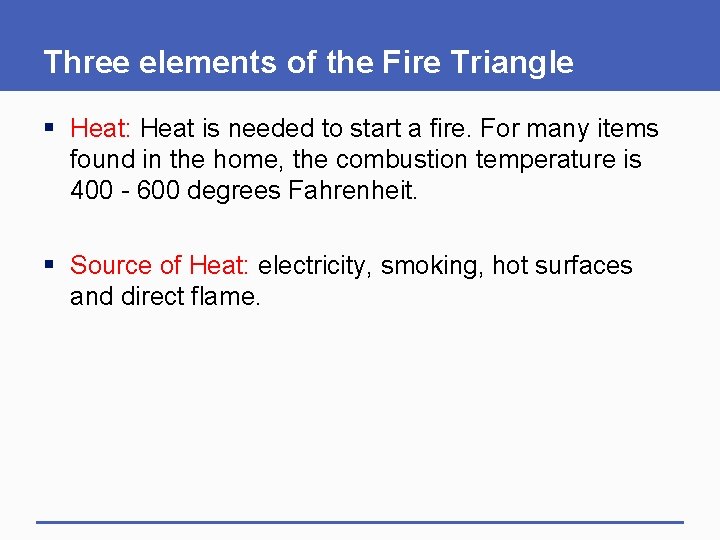 Three elements of the Fire Triangle

▪ Heat: Heat is needed to start a fire. For many items found in the home, the combustion temperature is 400 - 600 degrees Fahrenheit.

▪ Source of Heat: electricity, smoking, hot surfaces and direct flame.